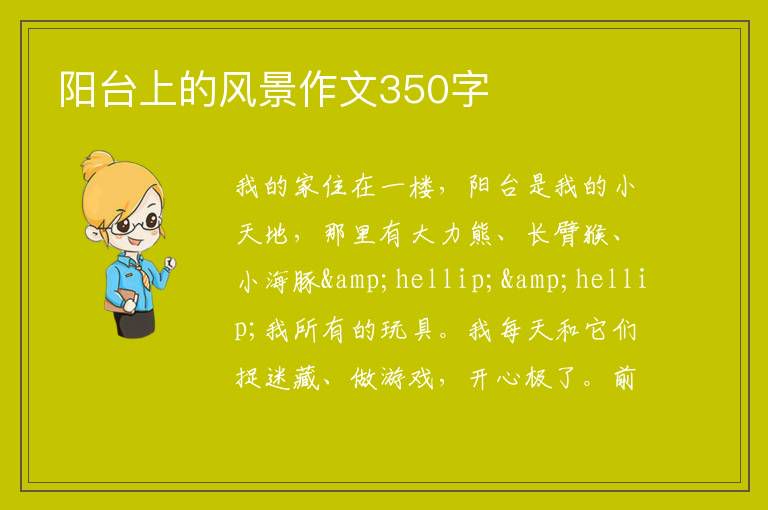 阳台上的风景作文350字

我的家住在一楼，阳台是我的小天地，那里有大力熊、长臂猴、小海豚&amp;hellip;&amp;hellip;我所有的玩具。我每天和它们捉迷藏、做游戏，开心极了。前